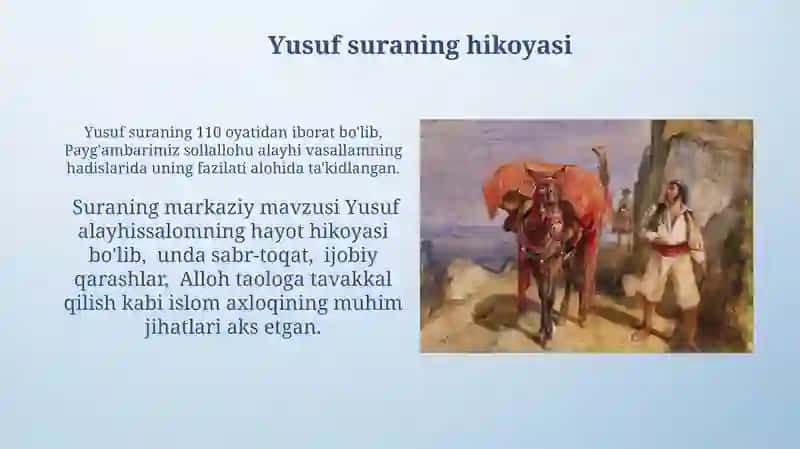 Yusuf suraning hikoyasi

Yusuf suraning 110 oyatidan iborat bo'lib, Payg'ambarimiz sollallohu alayhi vasallamning hadislarida uning fazilati alohida ta'kidlangan.

Suraning markaziy mavzusi Yusuf alayhissalomning hayot hikoyasi bo'lib, unda sabr-toqat, ijobiy qarashlar, Alloh taologa tavakkal qilish kabi islom axloqining muhim jihatlari aks etgan.